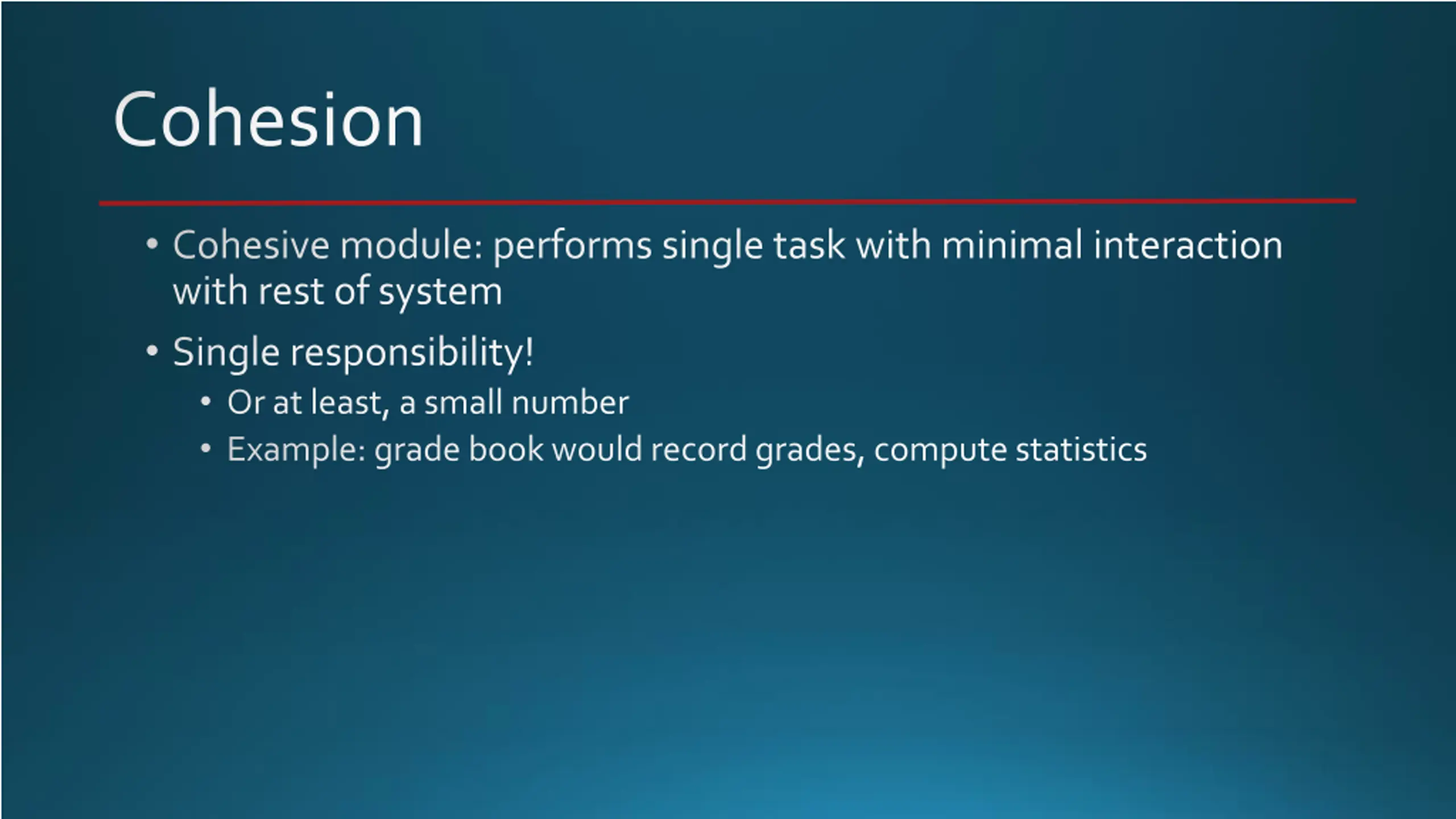 Cohesion

• Cohesive module: performs single task with minimal interaction with rest of system
• Single responsibility!
  • Or at least, a small number
  • Example: grade book would record grades, compute statistics